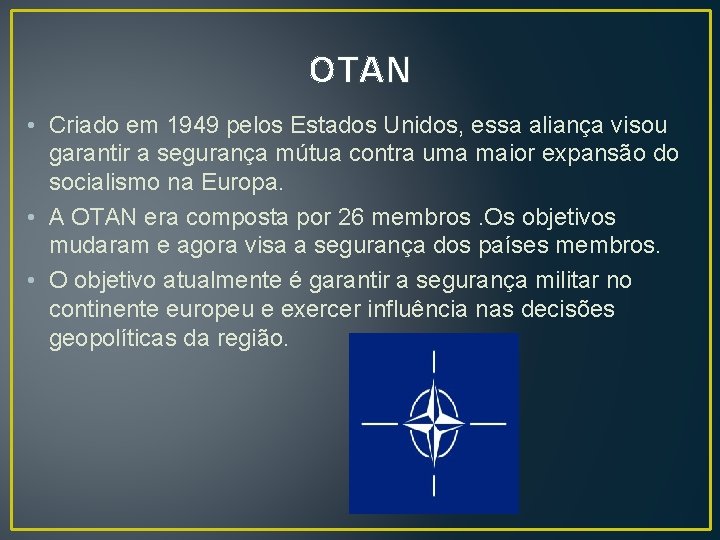 OTAN

• Criado em 1949 pelos Estados Unidos, essa aliança visou garantir a segurança mútua contra uma maior expansão do socialismo na Europa.
• A OTAN era composta por 26 membros .Os objetivos mudaram e agora visa a segurança dos países membros.
• O objetivo atualmente é garantir a segurança militar no continente europeu e exercer influência nas decisões geopolíticas da região.